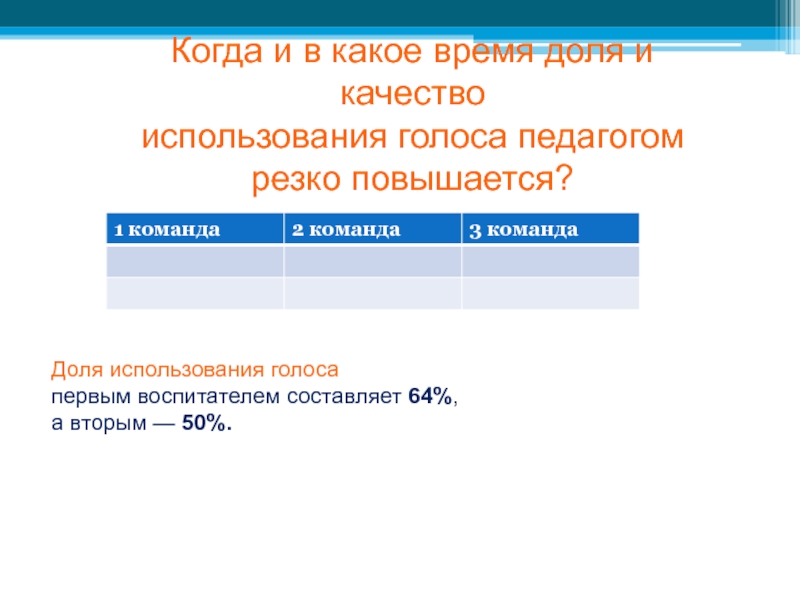 Когда и в какое время доля и качество использования голоса педагогом резко повышается?

| 1 команда | 2 команда | 3 команда |
|---|---|---|
| | | |
| | | |

Доля использования голоса первым воспитателем составляет 64%, а вторым — 50%.